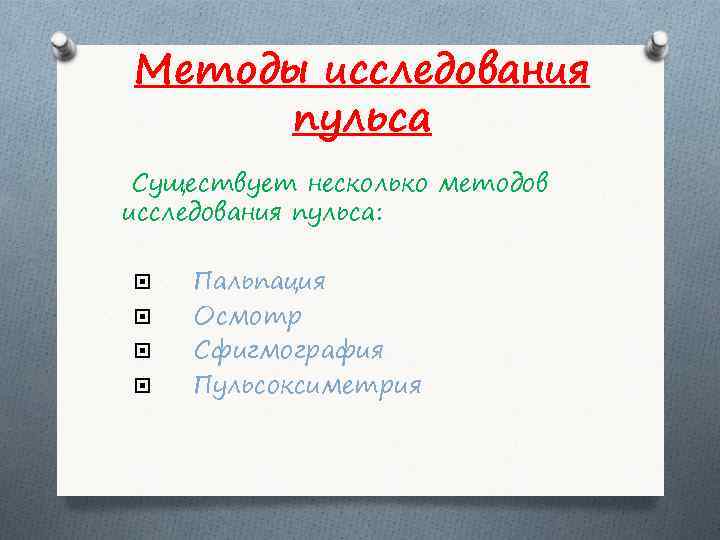 Методы исследования пульса

Существует несколько методов исследования пульса:

Пальпация
Осмотр
Сфигмография
Пульсоксиметрия